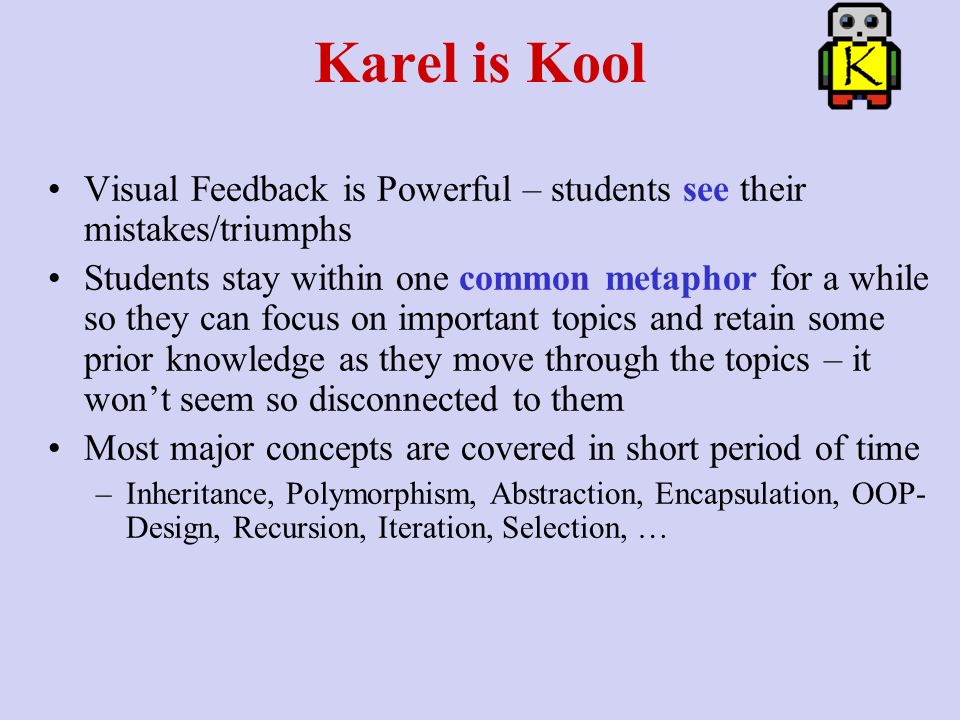 Karel is Kool

K

• Visual Feedback is Powerful – students see their mistakes/triumphs
• Students stay within one common metaphor for a while so they can focus on important topics and retain some prior knowledge as they move through the topics – it won't seem so disconnected to them
• Most major concepts are covered in short period of time
– Inheritance, Polymorphism, Abstraction, Encapsulation, OOP-Design, Recursion, Iteration, Selection, …